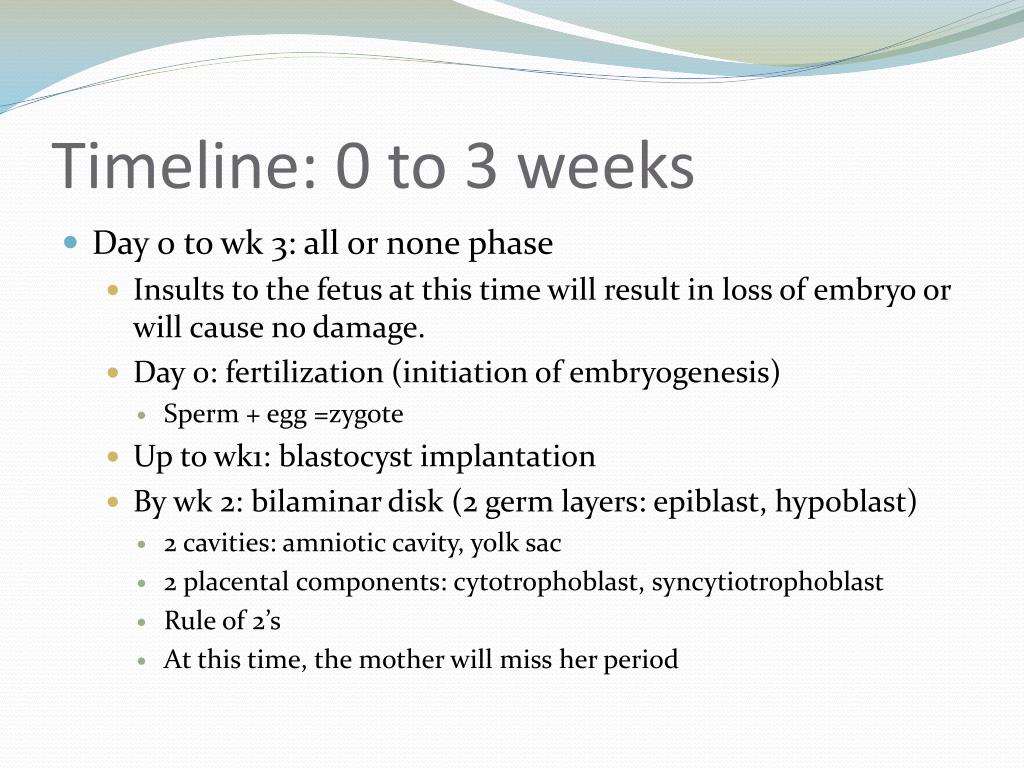 Timeline: 0 to 3 weeks

- Day 0 to wk 3: all or none phase
  - Insults to the fetus at this time will result in loss of embryo or will cause no damage.
  - Day 0: fertilization (initiation of embryogenesis)
    - Sperm + egg =zygote
  - Up to wk1: blastocyst implantation
  - By wk 2: bilaminar disk (2 germ layers: epiblast, hypoblast)
    - 2 cavities: amniotic cavity, yolk sac
    - 2 placental components: cytotrophoblast, syncytiotrophoblast
    - Rule of 2's
    - At this time, the mother will miss her period